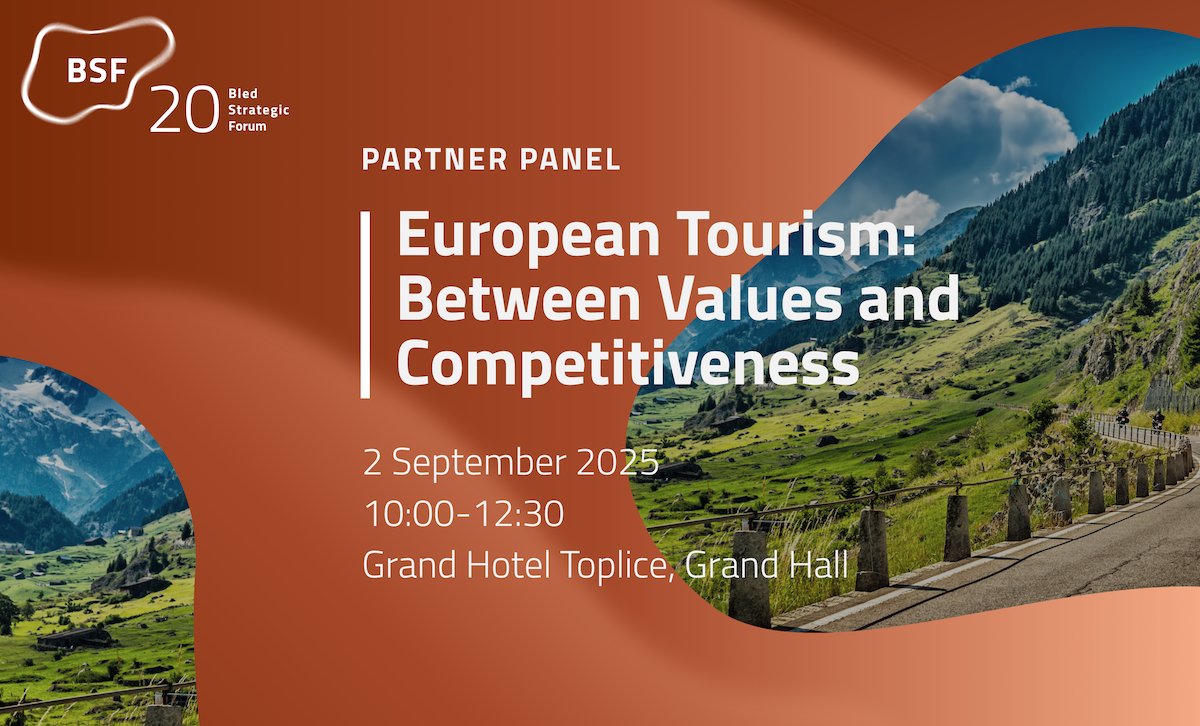 BSF 20 Bled Strategic Forum

PARTNER PANEL

European Tourism: Between Values and Competitiveness

2 September 2025
10:00-12:30
Grand Hotel Toplice, Grand Hall